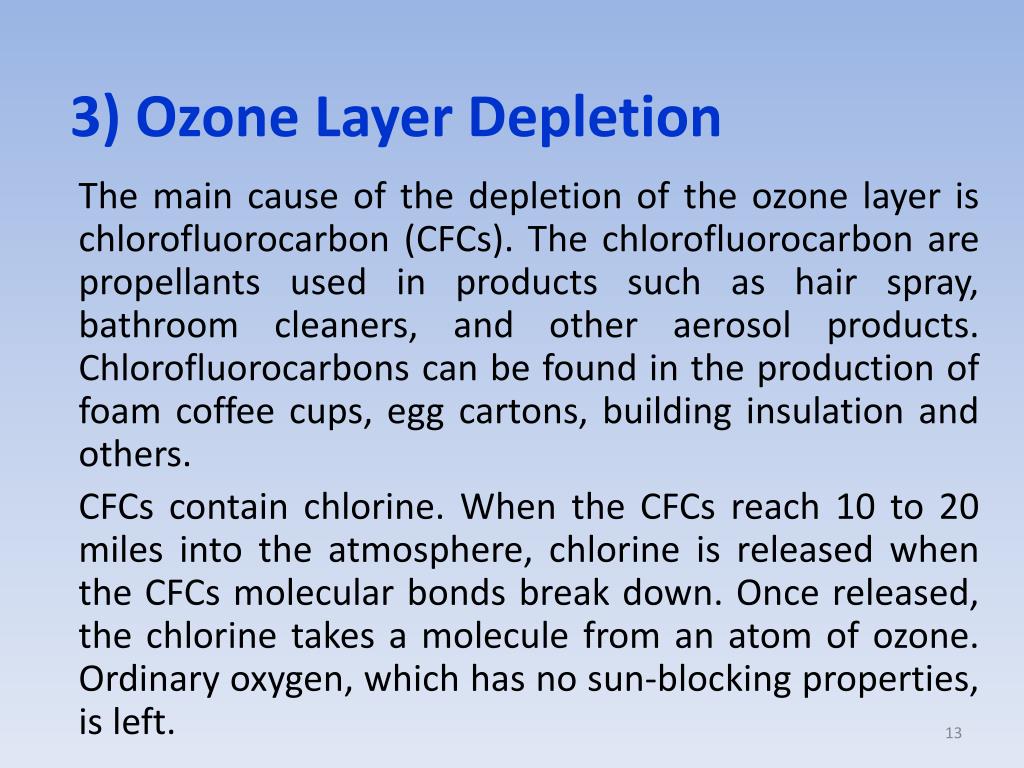 3) Ozone Layer Depletion

The main cause of the depletion of the ozone layer is chlorofluorocarbon (CFCs). The chlorofluorocarbon are propellants used in products such as hair spray, bathroom cleaners, and other aerosol products. Chlorofluorocarbons can be found in the production of foam coffee cups, egg cartons, building insulation and others.

CFCs contain chlorine. When the CFCs reach 10 to 20 miles into the atmosphere, chlorine is released when the CFCs molecular bonds break down. Once released, the chlorine takes a molecule from an atom of ozone. Ordinary oxygen, which has no sun-blocking properties, is left.

13